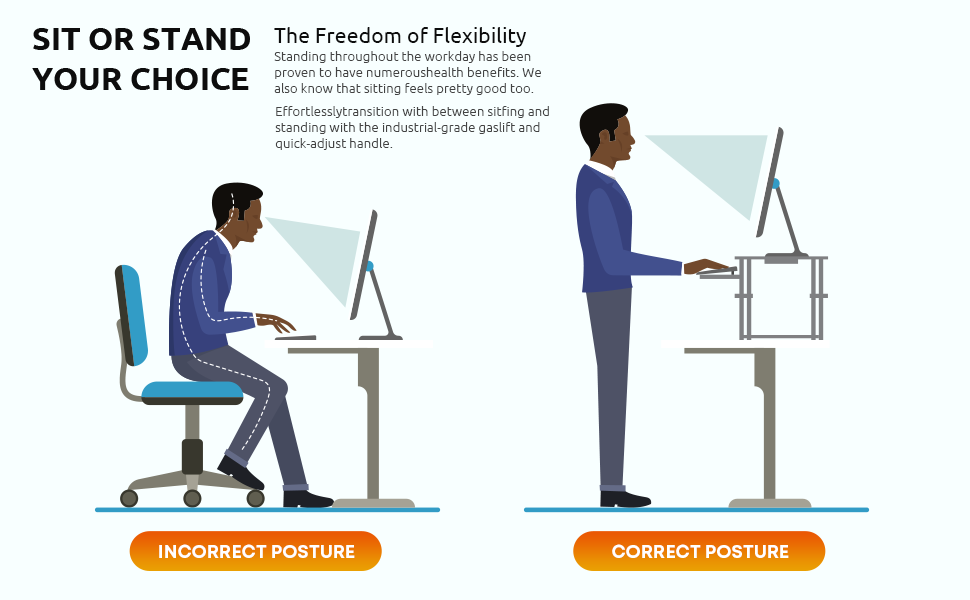 SIT OR STAND YOUR CHOICE

The Freedom of Flexibility

Standing throughout the workday has been proven to have numeroushealth benefits. We also know that sitting feels pretty good too.

Effortlesslytransition with between sitfing and standing with the industrial-grade gaslift and quick-adjust handle.

INCORRECT POSTURE

CORRECT POSTURE